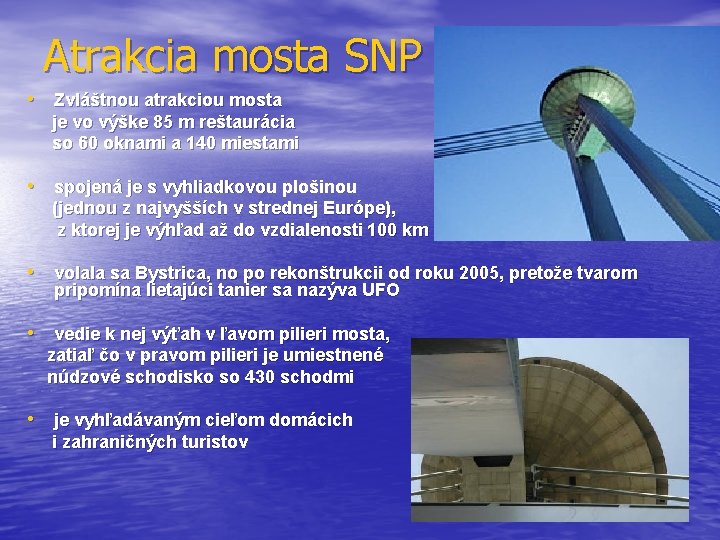 Atrakcia mosta SNP

• Zvláštnou atrakciou mosta je vo výške 85 m reštaurácia so 60 oknami a 140 miestami

• spojená je s vyhliadkovou plošinou (jednou z najvyšších v strednej Európe), z ktorej je výhľad až do vzdialenosti 100 km

• volala sa Bystrica, no po rekonštrukcii od roku 2005, pretože tvarom pripomína lietajúci tanier sa nazýva UFO

• vedie k nej výťah v ľavom pilieri mosta, zatiaľ čo v pravom pilieri je umiestnené núdzové schodisko so 430 schodmi

• je vyhľadávaným cieľom domácich i zahraničných turistov